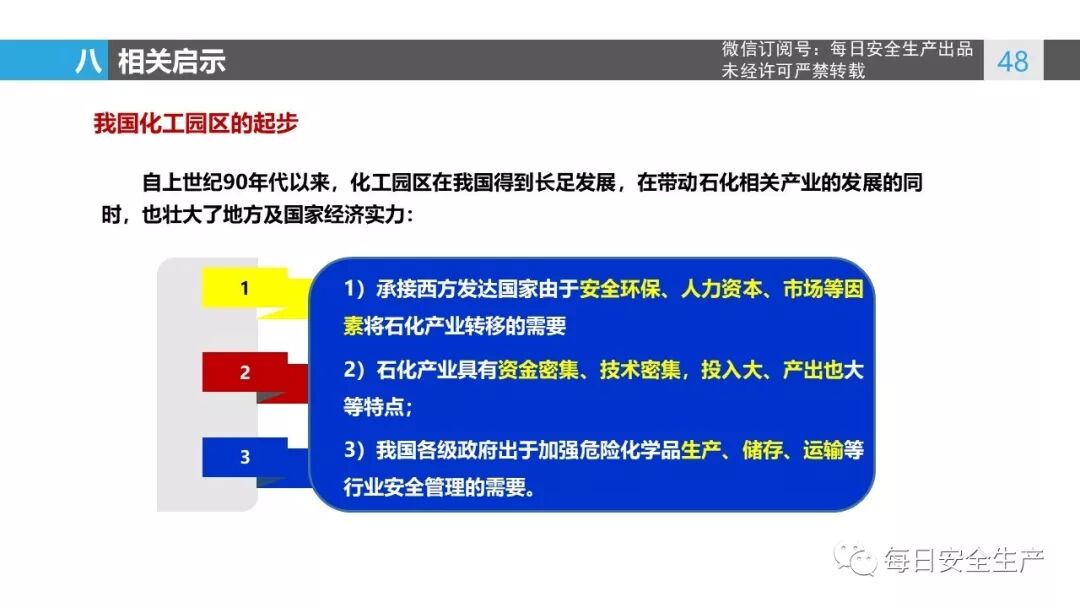 八 相关启示

微信订阅号：每日安全生产出品
未经许可严禁转载

48

我国化工园区的起步

自上世纪90年代以来，化工园区在我国得到长足发展，在带动石化相关产业的发展的同时，也壮大了地方及国家经济实力：

1

2

3

1）承接西方发达国家由于安全环保、人力资本、市场等因素将石化产业转移的需要

2）石化产业具有资金密集、技术密集，投入大、产出也大等特点；

3）我国各级政府出于加强危险化学品生产、储存、运输等行业安全管理的需要。

每日安全生产